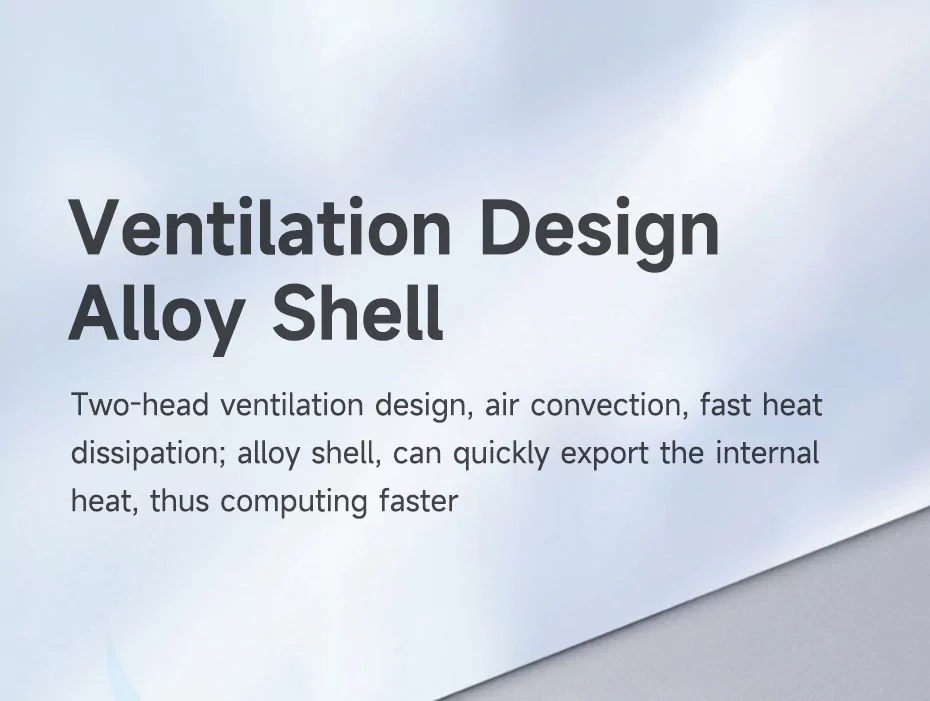 Ventilation Design
Alloy Shell

Two-head ventilation design, air convection, fast heat dissipation; alloy shell, can quickly export the internal heat, thus computing faster